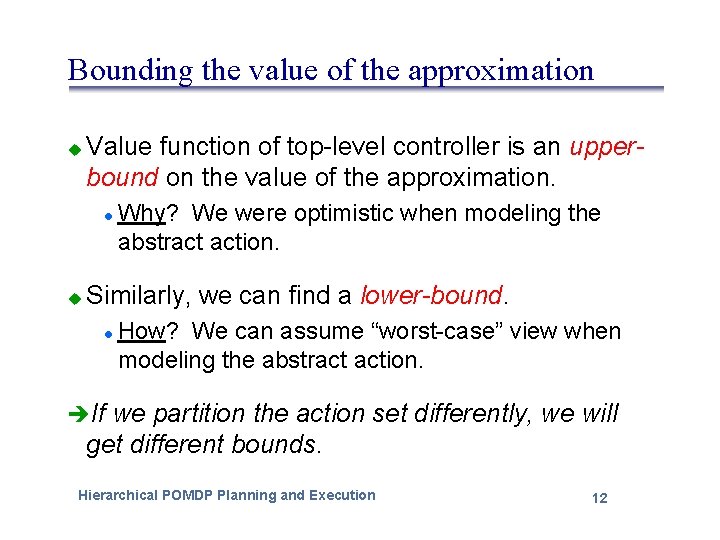 Bounding the value of the approximation

Value function of top-level controller is an upper-bound on the value of the approximation.

Why? We were optimistic when modeling the abstract action.

Similarly, we can find a lower-bound.

How? We can assume “worst-case” view when modeling the abstract action.

If we partition the action set differently, we will get different bounds.

Hierarchical POMDP Planning and Execution

12